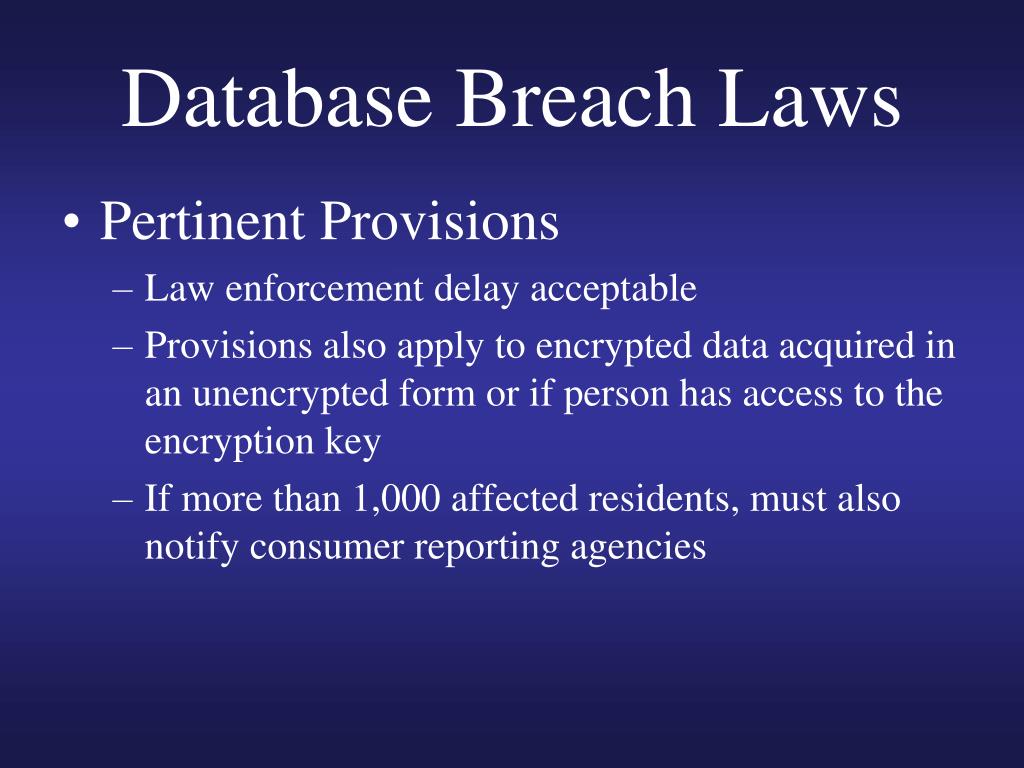 Database Breach Laws

• Pertinent Provisions
– Law enforcement delay acceptable
– Provisions also apply to encrypted data acquired in an unencrypted form or if person has access to the encryption key
– If more than 1,000 affected residents, must also notify consumer reporting agencies